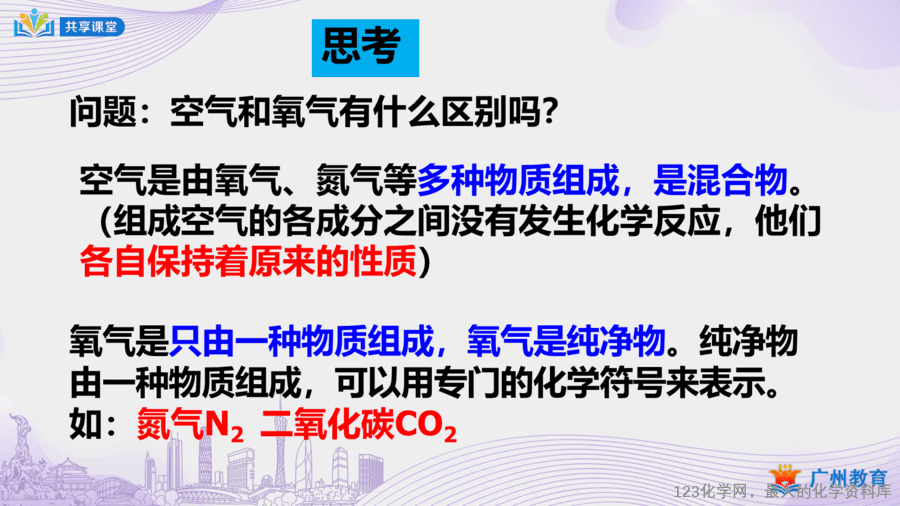 共享课堂

思考

问题：空气和氧气有什么区别吗？

空气是由氧气、氮气等多种物质组成，是混合物。（组成空气的各成分之间没有发生化学反应，他们各自保持着原来的性质）

氧气是只由一种物质组成，氧气是纯净物。纯净物由一种物质组成，可以用专门的化学符号来表示。如：氮气$N_2$ 二氧化碳$CO_2$

广州教育

123化学网，最大的化学资料库